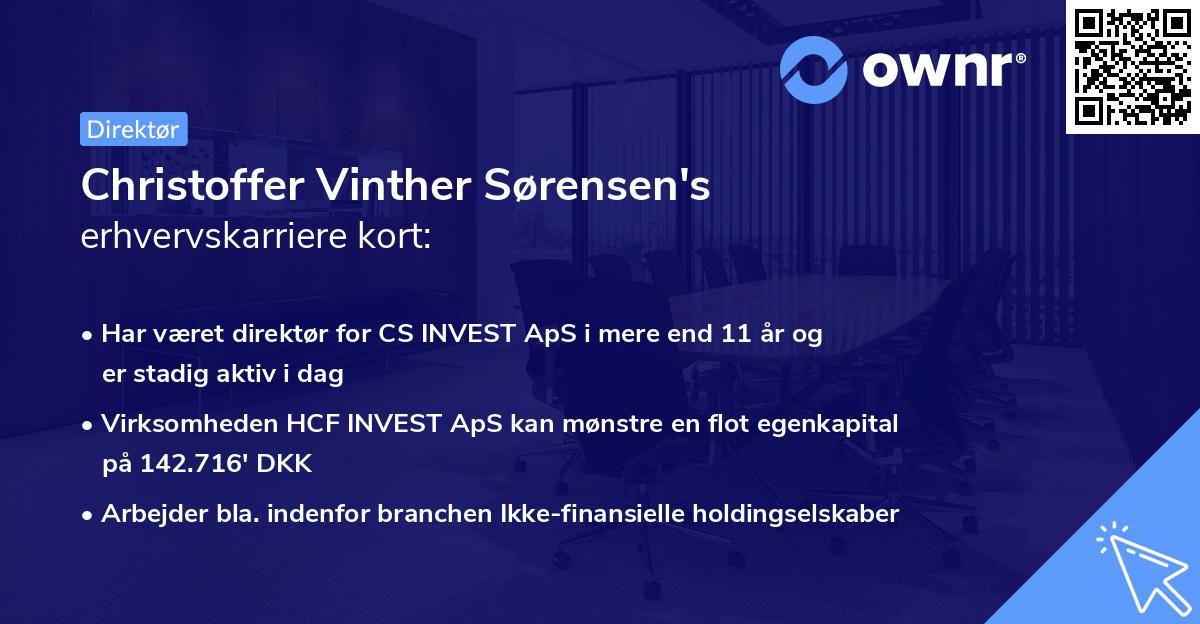 ownr®

Direktør

Christoffer Vinther Sørensen's erhvervskarriere kort:

• Har været direktør for CS INVEST ApS i mere end 11 år og er stadig aktiv i dag

• Virksomheden HCF INVEST ApS kan mønstre en flot egenkapital på 142.716' DKK

• Arbejder bla. indenfor branchen Ikke-finansielle holdingselskaber